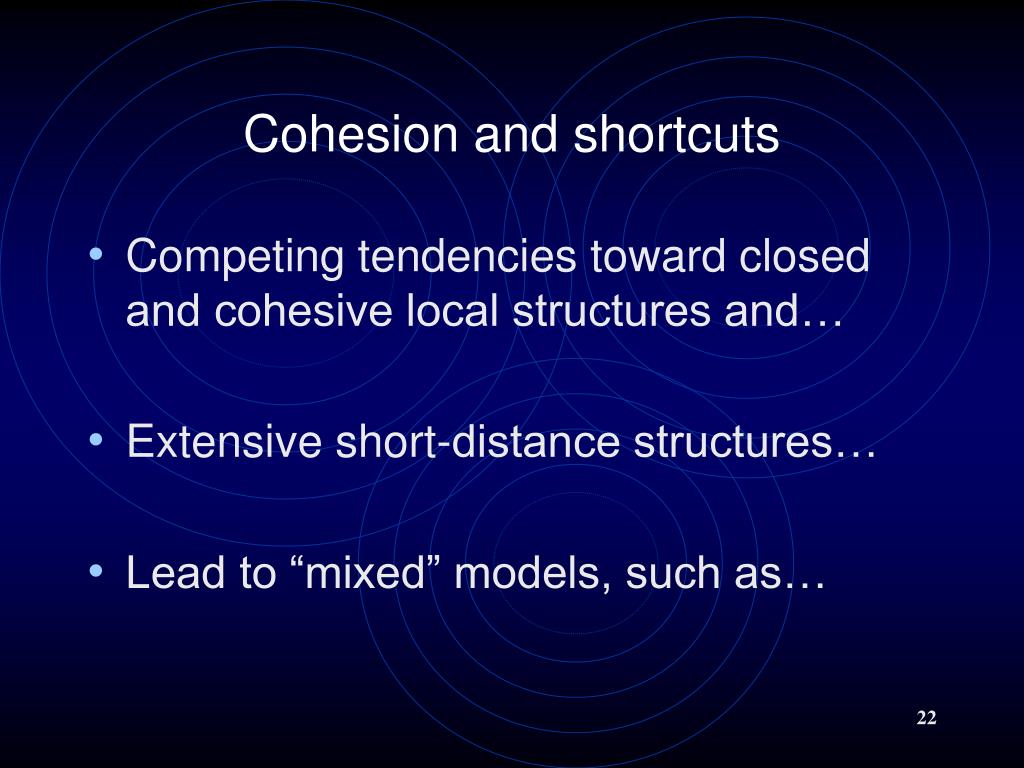 Cohesion and shortcuts

• Competing tendencies toward closed and cohesive local structures and…

• Extensive short-distance structures…

• Lead to “mixed” models, such as…

22